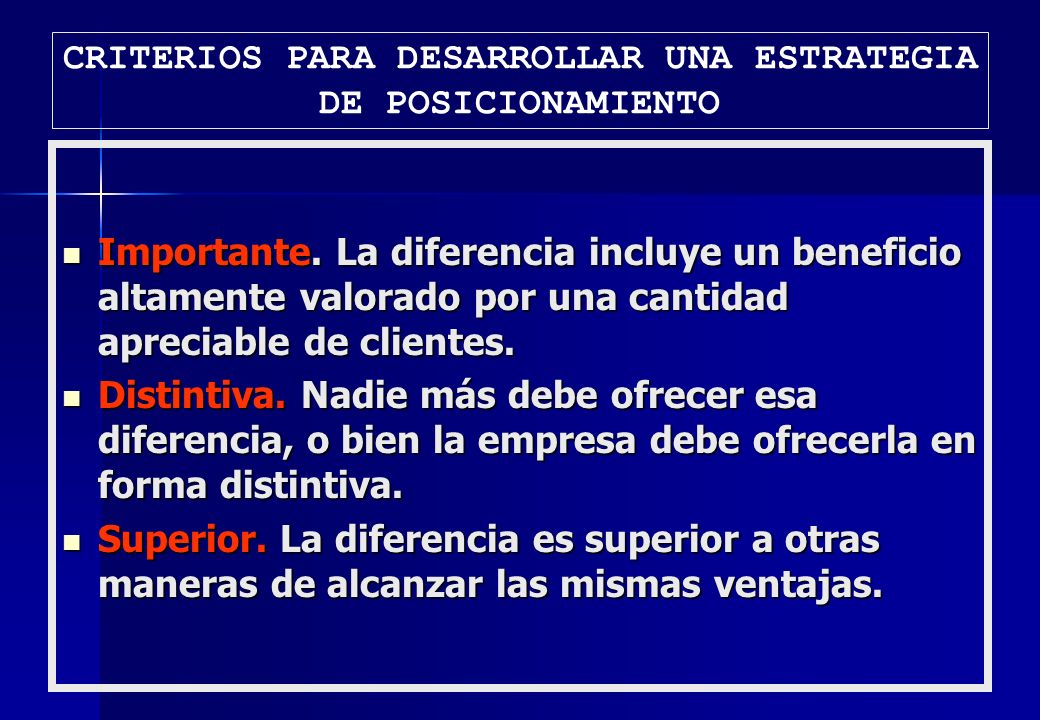 CRITERIOS PARA DESARROLLAR UNA ESTRATEGIA DE POSICIONAMIENTO

Importante. La diferencia incluye un beneficio altamente valorado por una cantidad apreciable de clientes.

Distintiva. Nadie más debe ofrecer esa diferencia, o bien la empresa debe ofrecerla en forma distintiva.

Superior. La diferencia es superior a otras maneras de alcanzar las mismas ventajas.